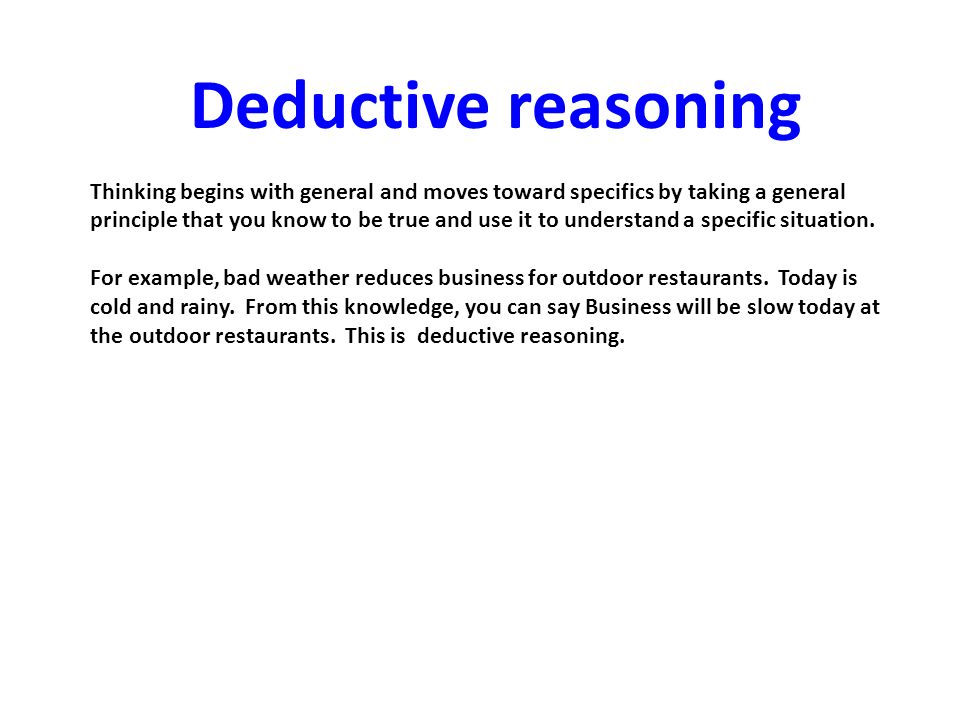 Deductive reasoning

Thinking begins with general and moves toward specifics by taking a general principle that you know to be true and use it to understand a specific situation.

For example, bad weather reduces business for outdoor restaurants. Today is cold and rainy. From this knowledge, you can say Business will be slow today at the outdoor restaurants. This is deductive reasoning.